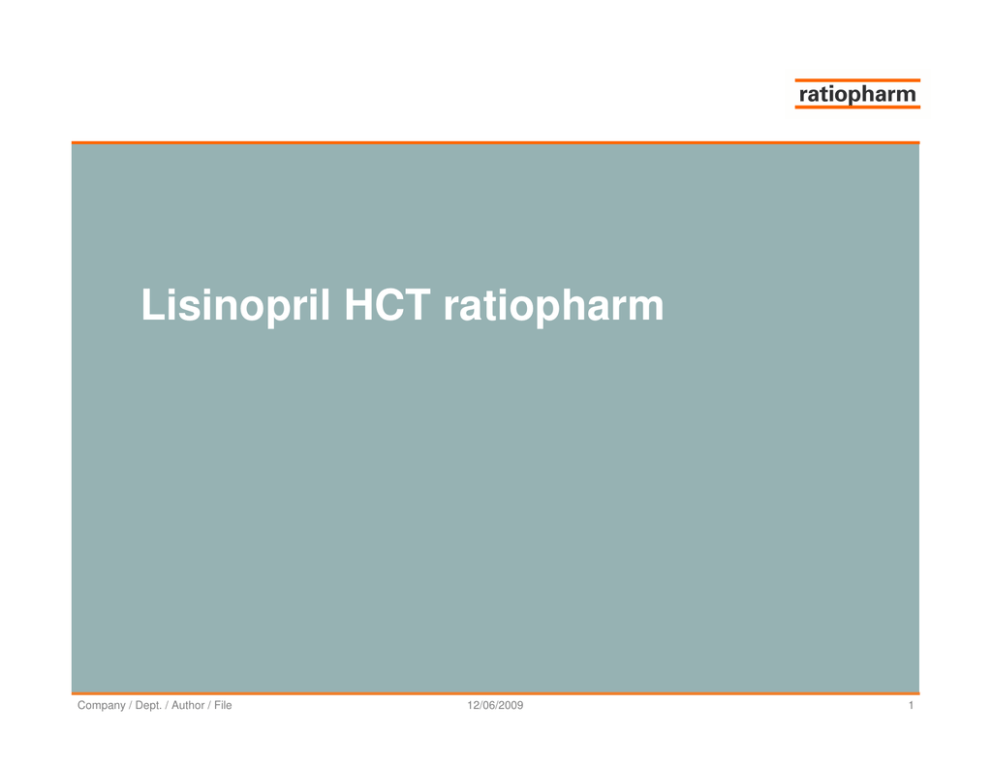 ratiopharm

Lisinopril HCT ratiopharm

Company / Dept. / Author / File

12/06/2009

1